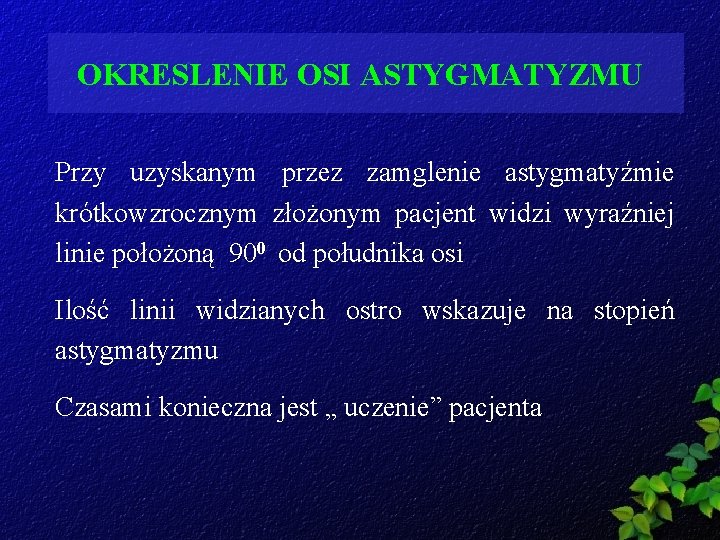 OKRESLENIE OSI ASTYGMATYZMU

Przy uzyskanym przez zamglenie astygmatyźmie krótkowzrocznym złożonym pacjent widzi wyraźniej linie położoną $90^0$ od południka osi

Ilość linii widzianych ostro wskazuje na stopień astygmatyzmu

Czasami konieczna jest „ uczenie” pacjenta